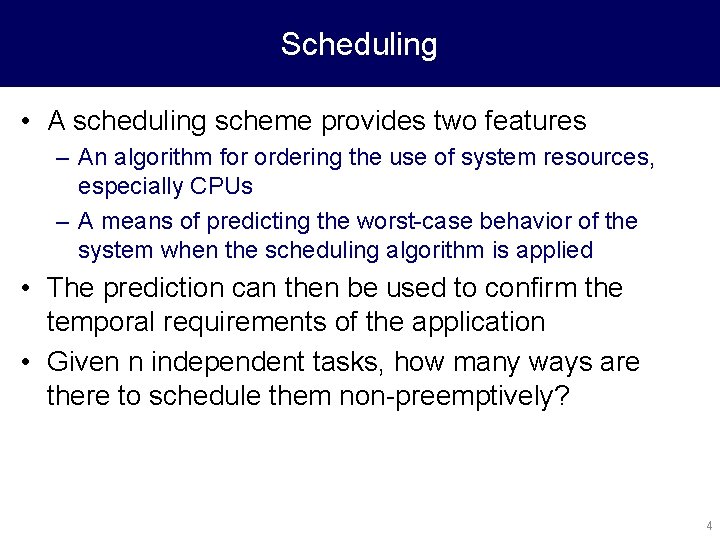 Scheduling

• A scheduling scheme provides two features
– An algorithm for ordering the use of system resources, especially CPUs
– A means of predicting the worst-case behavior of the system when the scheduling algorithm is applied
• The prediction can then be used to confirm the temporal requirements of the application
• Given n independent tasks, how many ways are there to schedule them non-preemptively?

4